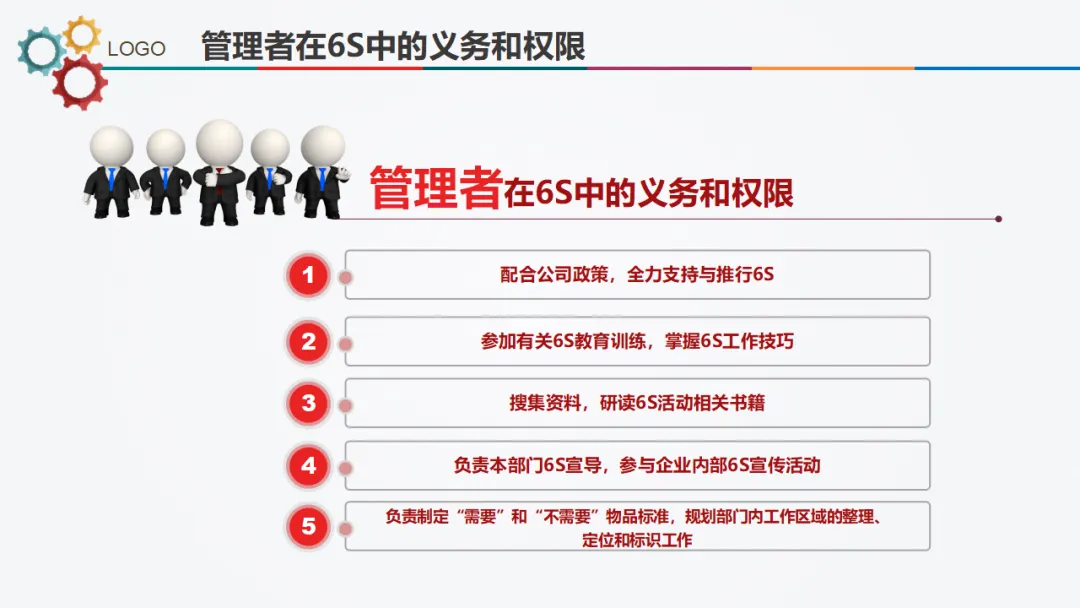 LOGO 管理者在6S中的义务和权限

管理者在6S中的义务和权限

1 配合公司政策，全力支持与推行6S

2 参加有关6S教育训练，掌握6S工作技巧

3 搜集资料，研读6S活动相关书籍

4 负责本部门6S宣导，参与企业内部6S宣传活动

5 负责制定“需要”和“不需要”物品标准，规划部门内工作区域的整理、定位和标识工作